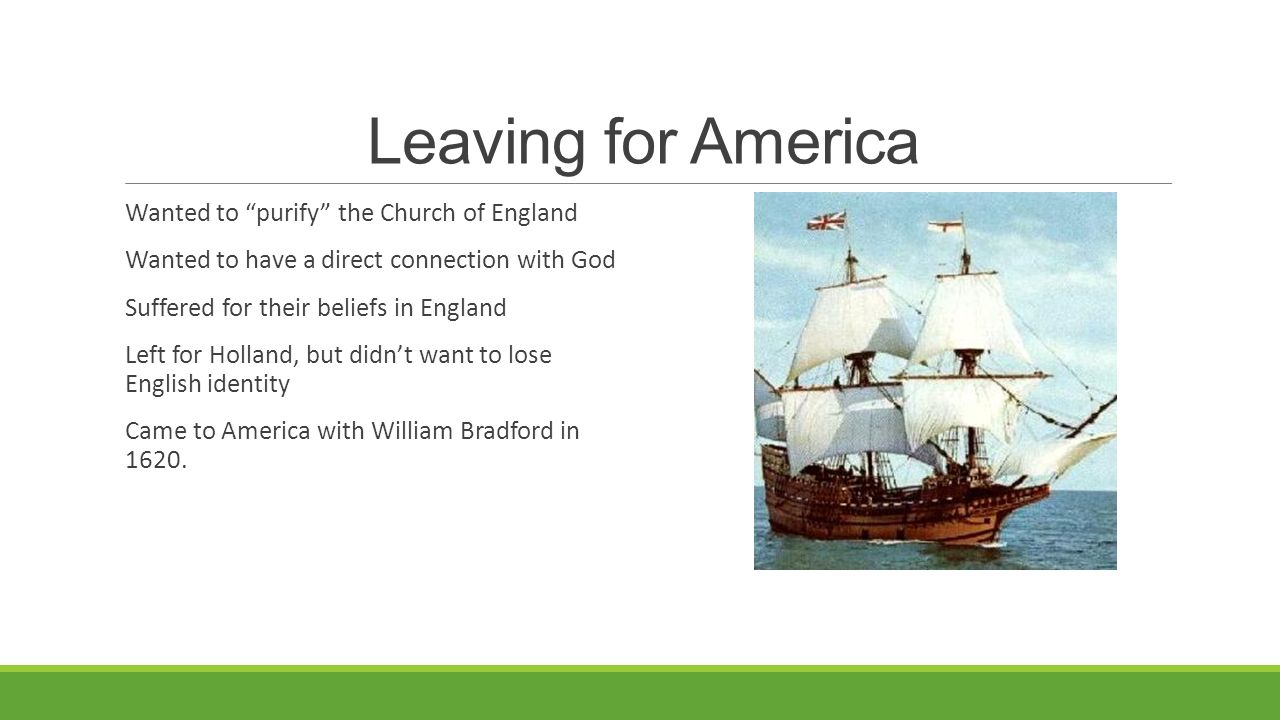 Leaving for America

Wanted to “purify” the Church of England

Wanted to have a direct connection with God

Suffered for their beliefs in England

Left for Holland, but didn’t want to lose English identity

Came to America with William Bradford in 1620.